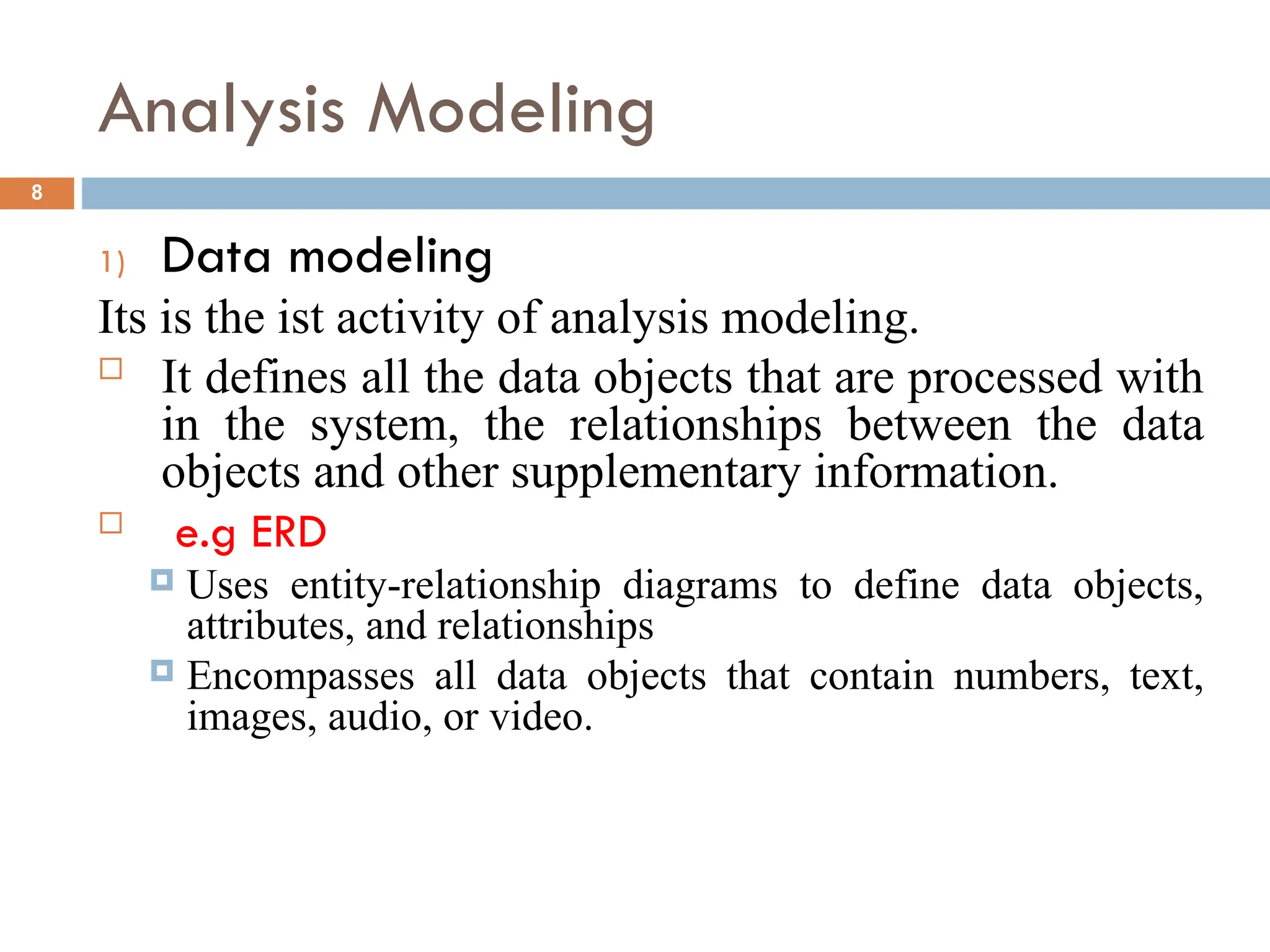 Analysis Modeling

8

1) Data modeling

Its is the ist activity of analysis modeling.

It defines all the data objects that are processed with in the system, the relationships between the data objects and other supplementary information.

e.g ERD

Uses entity-relationship diagrams to define data objects, attributes, and relationships

Encompasses all data objects that contain numbers, text, images, audio, or video.